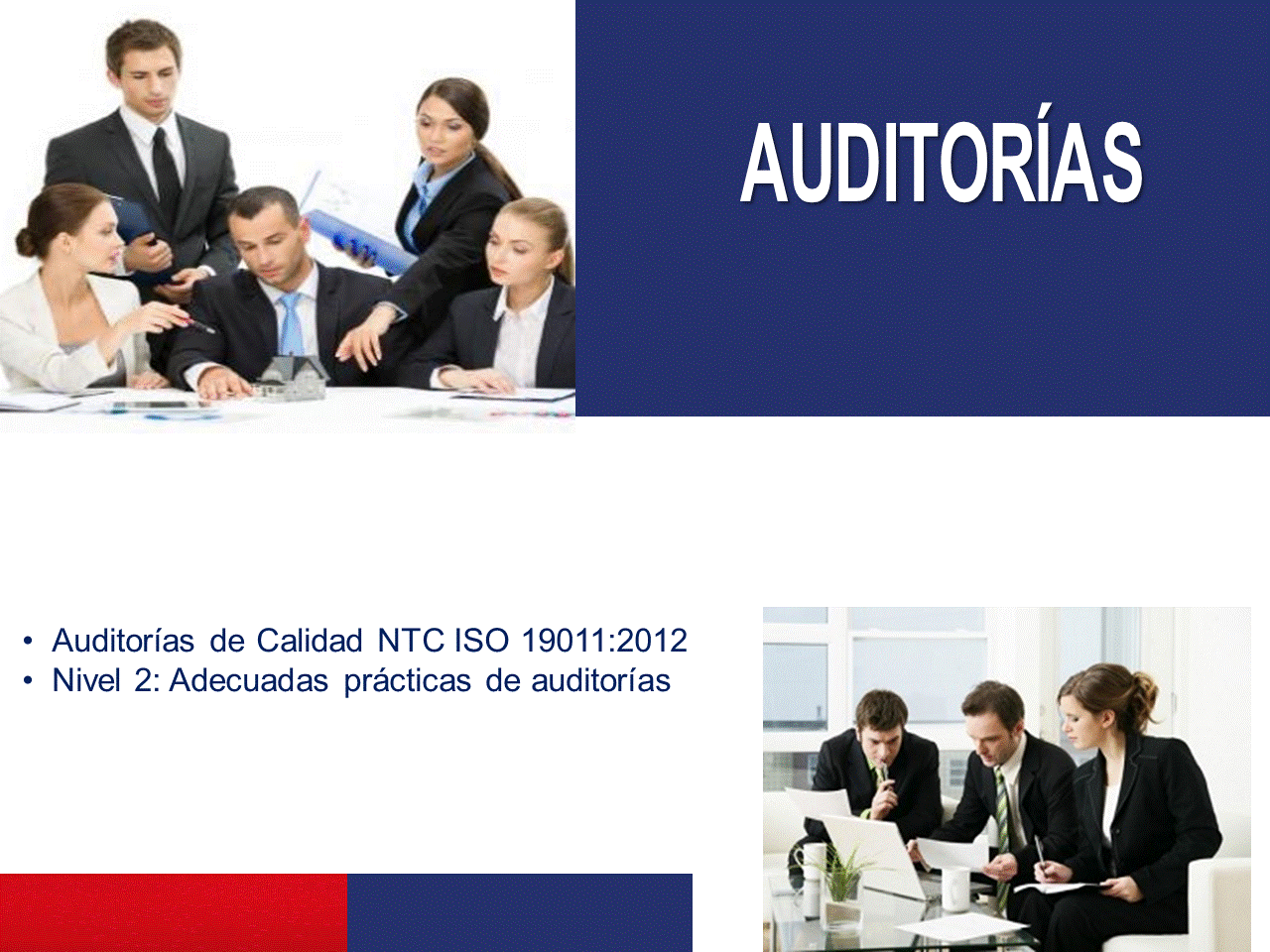 AUDITORÍAS

• Auditorías de Calidad NTC ISO 19011:2012
• Nivel 2: Adecuadas prácticas de auditorías